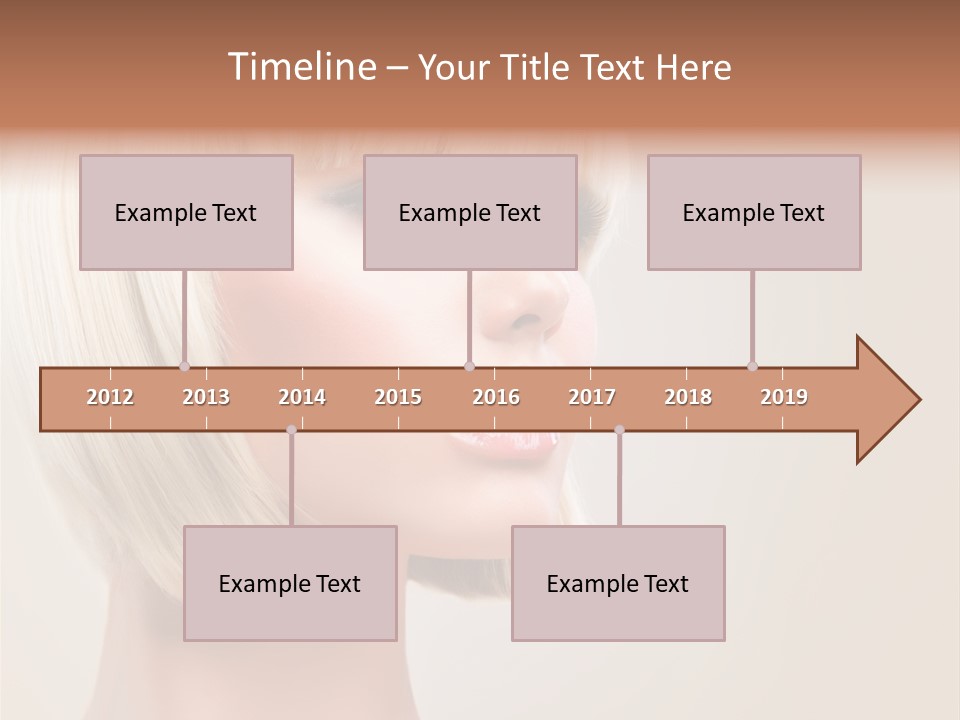 Timeline – Your Title Text Here

Example Text

Example Text

Example Text

2012 2013 2014 2015 2016 2017 2018 2019

Example Text

Example Text